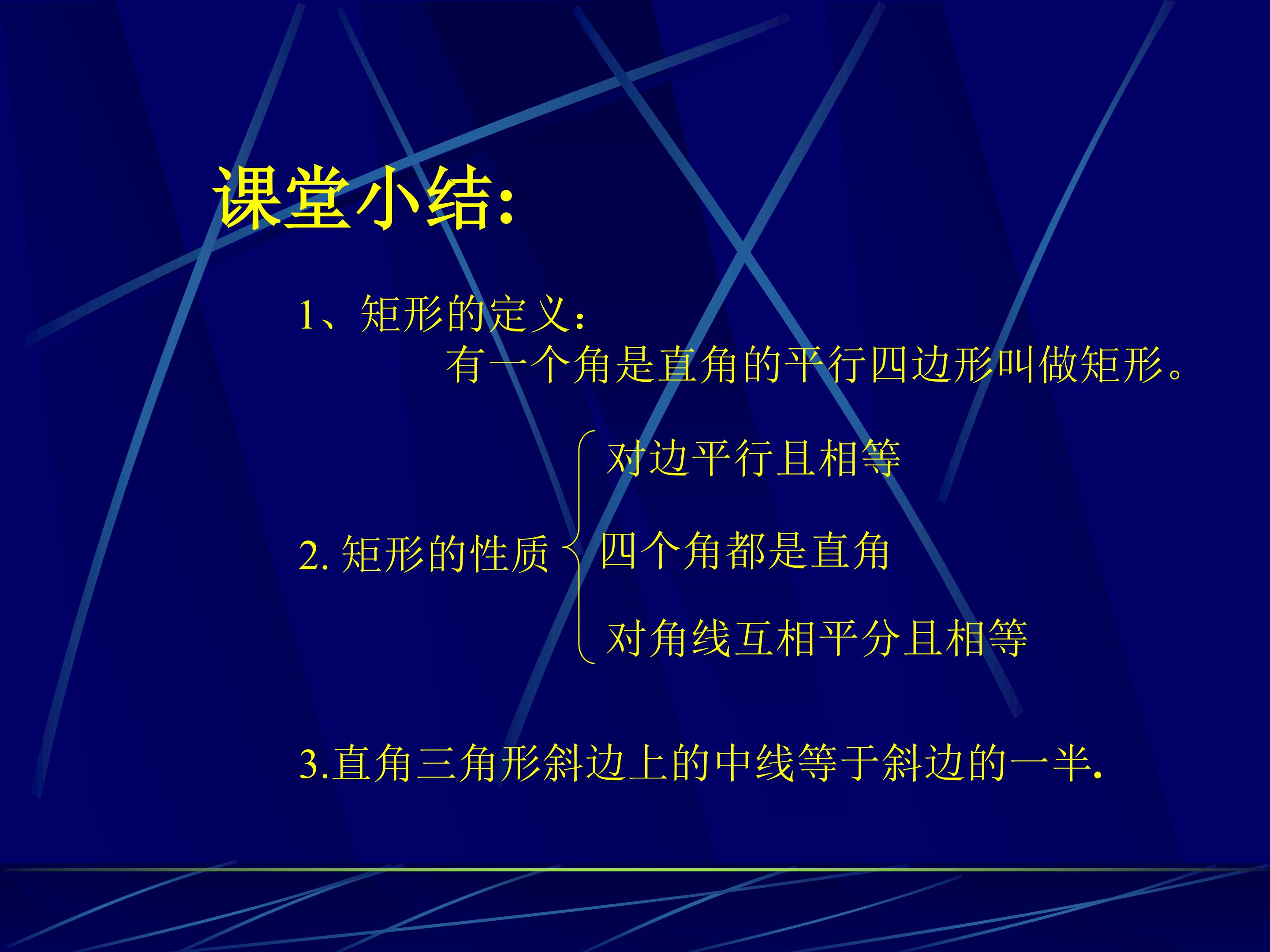 课堂小结:

1、矩形的定义:
有一个角是直角的平行四边形叫做矩形。

2.矩形的性质

对边平行且相等

四个角都是直角

对角线互相平分且相等

3.直角三角形斜边上的中线等于斜边的一半.